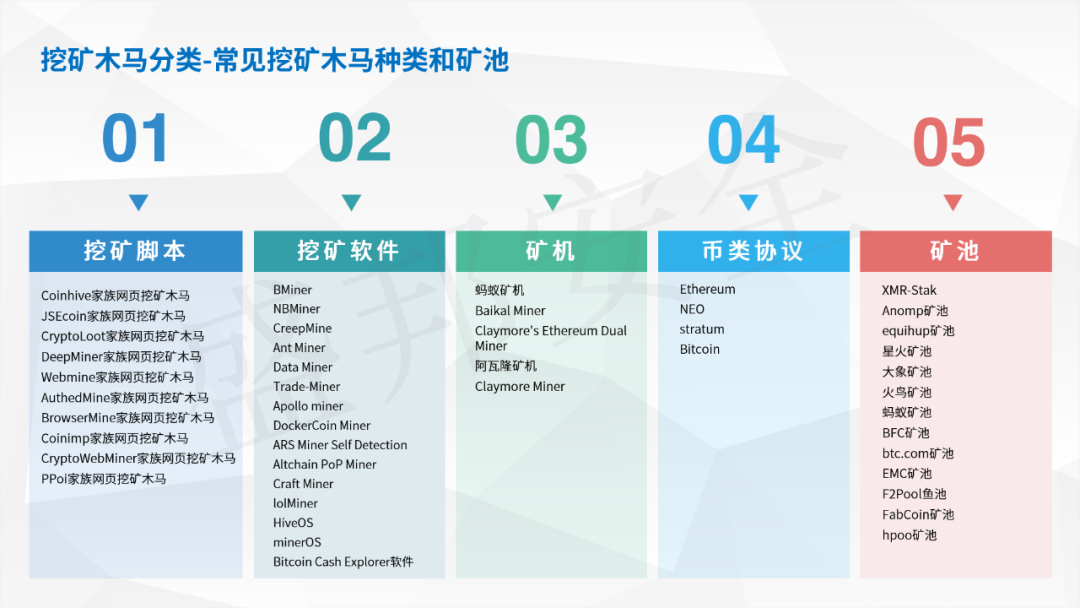 挖矿木马分类-常见挖矿木马种类和矿池

01

挖矿脚本

Coinhive家族网页挖矿木马
JSEcoin家族网页挖矿木马
CryptoLoot家族网页挖矿木马
DeepMiner家族网页挖矿木马
Webmine家族网页挖矿木马
AuthedMine家族网页挖矿木马
BrowserMine家族网页挖矿木马
Coinimp家族网页挖矿木马
CryptoWebMiner家族网页挖矿木马
PPoi家族网页挖矿木马

02

挖矿软件

BMiner
NBMiner
CreepMine
Ant Miner
Data Miner
Trade-Miner
Apollo miner
DockerCoin Miner
ARS Miner Self Detection
Altchain PoP Miner
Craft Miner
lolMiner
HiveOS
minerOS
Bitcoin Cash Explorer软件

03

矿机

蚂蚁矿机
Baikal Miner
Claymore's Ethereum Dual Miner
阿瓦隆矿机
Claymore Miner

04

币类协议

Ethereum
NEO
stratum
Bitcoin

05

矿池

XMR-Stak
Anomp矿池
equihup矿池
星火矿池
大象矿池
火鸟矿池
蚂蚁矿池
BFC矿池
btc.com矿池
EMC矿池
F2Pool鱼池
FabCoin矿池
hpoo矿池